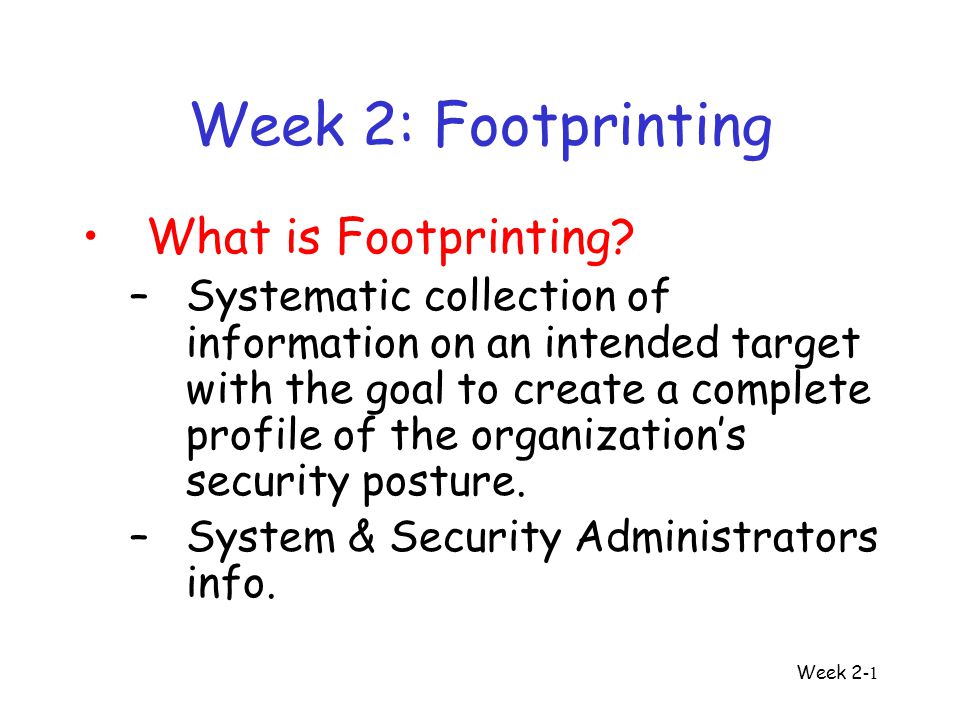 Week 2: Footprinting

• What is Footprinting?
– Systematic collection of information on an intended target with the goal to create a complete profile of the organization's security posture.
– System & Security Administrators info.

Week 2-1